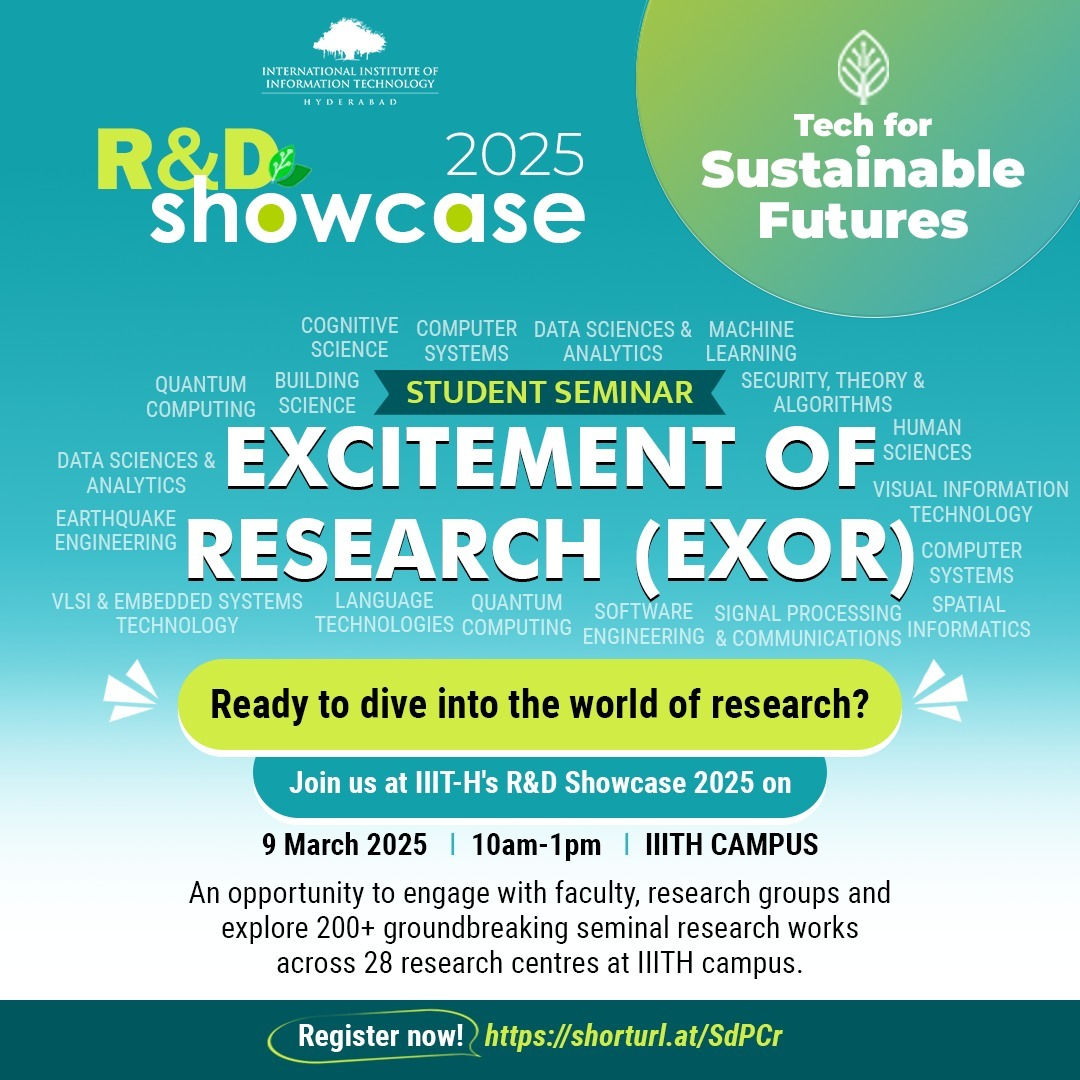 INTERNATIONAL INSTITUTE OF INFORMATION TECHNOLOGY
HYDERABAD

R&D showcase 2025

Tech for Sustainable Futures

COGNITIVE SCIENCE
COMPUTER SYSTEMS
DATA SCIENCES & ANALYTICS
MACHINE LEARNING
QUANTUM COMPUTING
BUILDING SCIENCE
STUDENT SEMINAR
SECURITY, THEORY & ALGORITHMS
HUMAN SCIENCES
DATA SCIENCES & ANALYTICS
EXCITEMENT OF RESEARCH (EXOR)
VISUAL INFORMATION TECHNOLOGY
EARTHQUAKE ENGINEERING
COMPUTER SYSTEMS
VLSI & EMBEDDED SYSTEMS TECHNOLOGY
LANGUAGE TECHNOLOGIES
QUANTUM COMPUTING
SOFTWARE ENGINEERING
SIGNAL PROCESSING & COMMUNICATIONS
SPATIAL INFORMATICS

Ready to dive into the world of research?

Join us at IIIT-H's R&D Showcase 2025 on

9 March 2025 | 10am-1pm | IIITH CAMPUS

An opportunity to engage with faculty, research groups and explore 200+ groundbreaking seminal research works across 28 research centres at IIITH campus.

Register now! https://shorturl.at/SdPCr